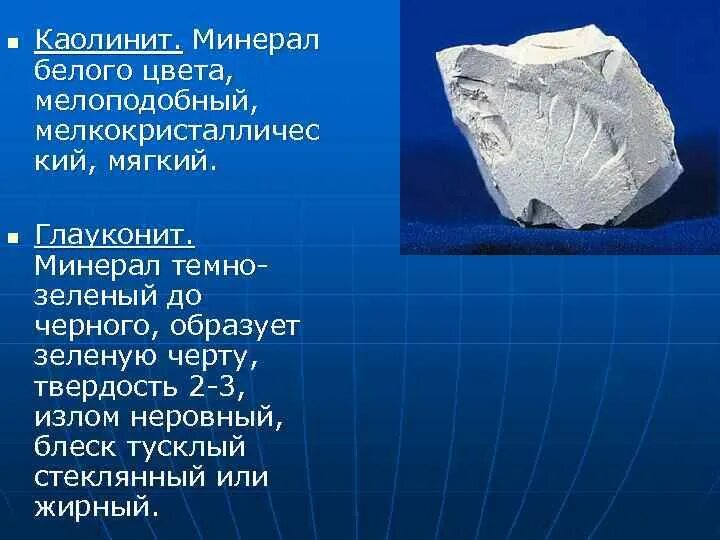 ▪ Каолинит. Минерал белого цвета, мелоподобный, мелкокристаллический, мягкий.

▪ Глауконит. Минерал темно-зеленый до черного, образует зеленую черту, твердость 2-3, излом неровный, блеск тусклый стеклянный или жирный.